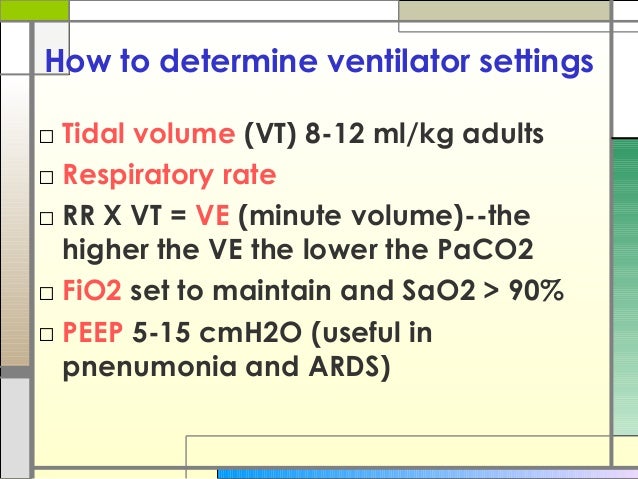 How to determine ventilator settings

□ Tidal volume (VT) 8-12 ml/kg adults

□ Respiratory rate

□ RR X VT = VE (minute volume)--the higher the VE the lower the PaCO2

□ FiO2 set to maintain and SaO2 > 90%

□ PEEP 5-15 cmH2O (useful in pnenumonia and ARDS)